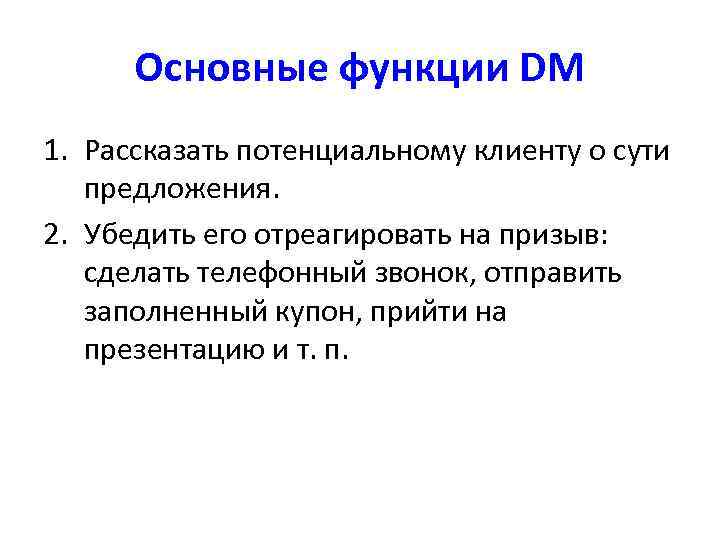 Основные функции DM

1. Рассказать потенциальному клиенту о сути предложения.
2. Убедить его отреагировать на призыв: сделать телефонный звонок, отправить заполненный купон, прийти на презентацию и т. п.